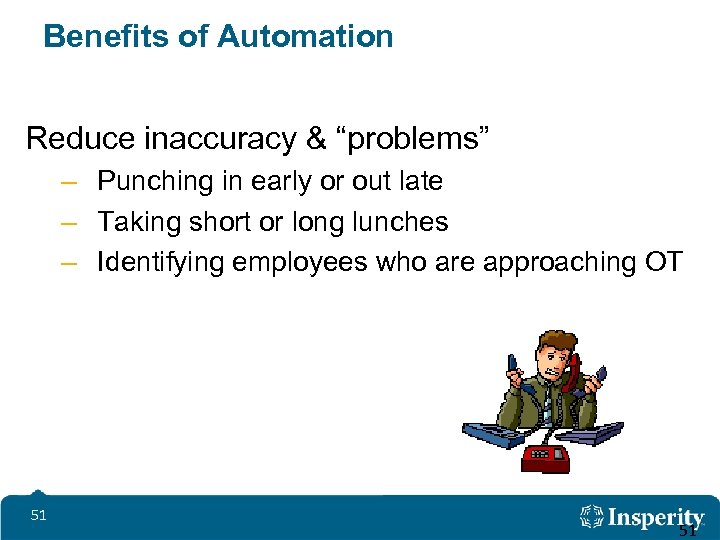 Benefits of Automation

Reduce inaccuracy & “problems”

– Punching in early or out late
– Taking short or long lunches
– Identifying employees who are approaching OT

51

Insperity

51